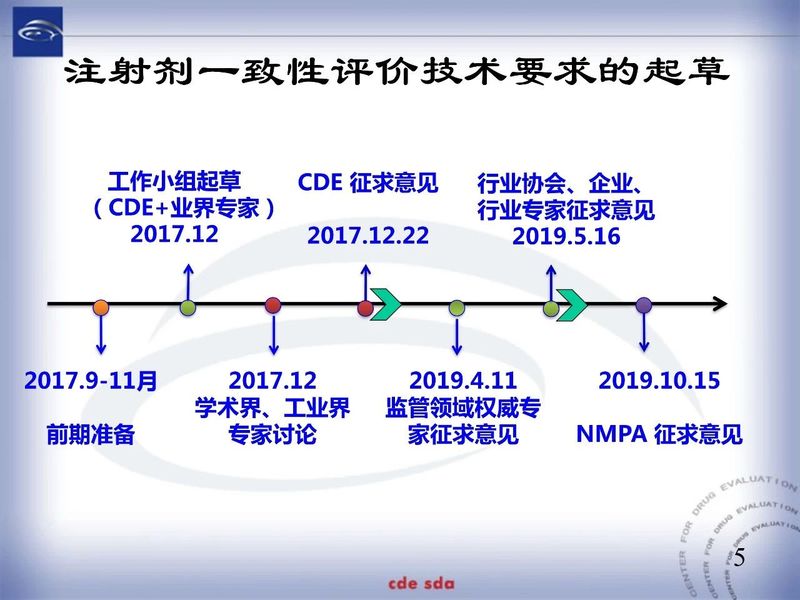 注射剂一致性评价技术要求的起草

工作小组起草
（CDE+业界专家）
2017.12

CDE 征求意见
2017.12.22

行业协会、企业、
行业专家征求意见
2019.5.16

2017.9-11月
前期准备

2017.12
学术界、工业界
专家讨论

2019.4.11
监管领域权威专
家征求意见

2019.10.15
NMPA 征求意见

CENTER FOR DRUG EVALUATION
CENTER FOR DRUG EVALUATION

5

cde sda